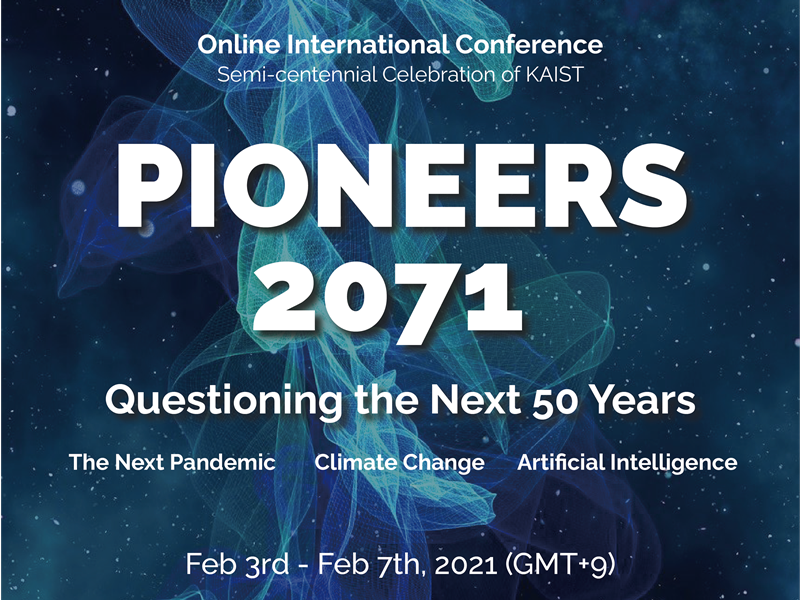 Online International Conference
Semi-centennial Celebration of KAIST

PIONEERS 2071

Questioning the Next 50 Years

The Next Pandemic Climate Change Artificial Intelligence

Feb 3rd - Feb 7th, 2021 (GMT+9)